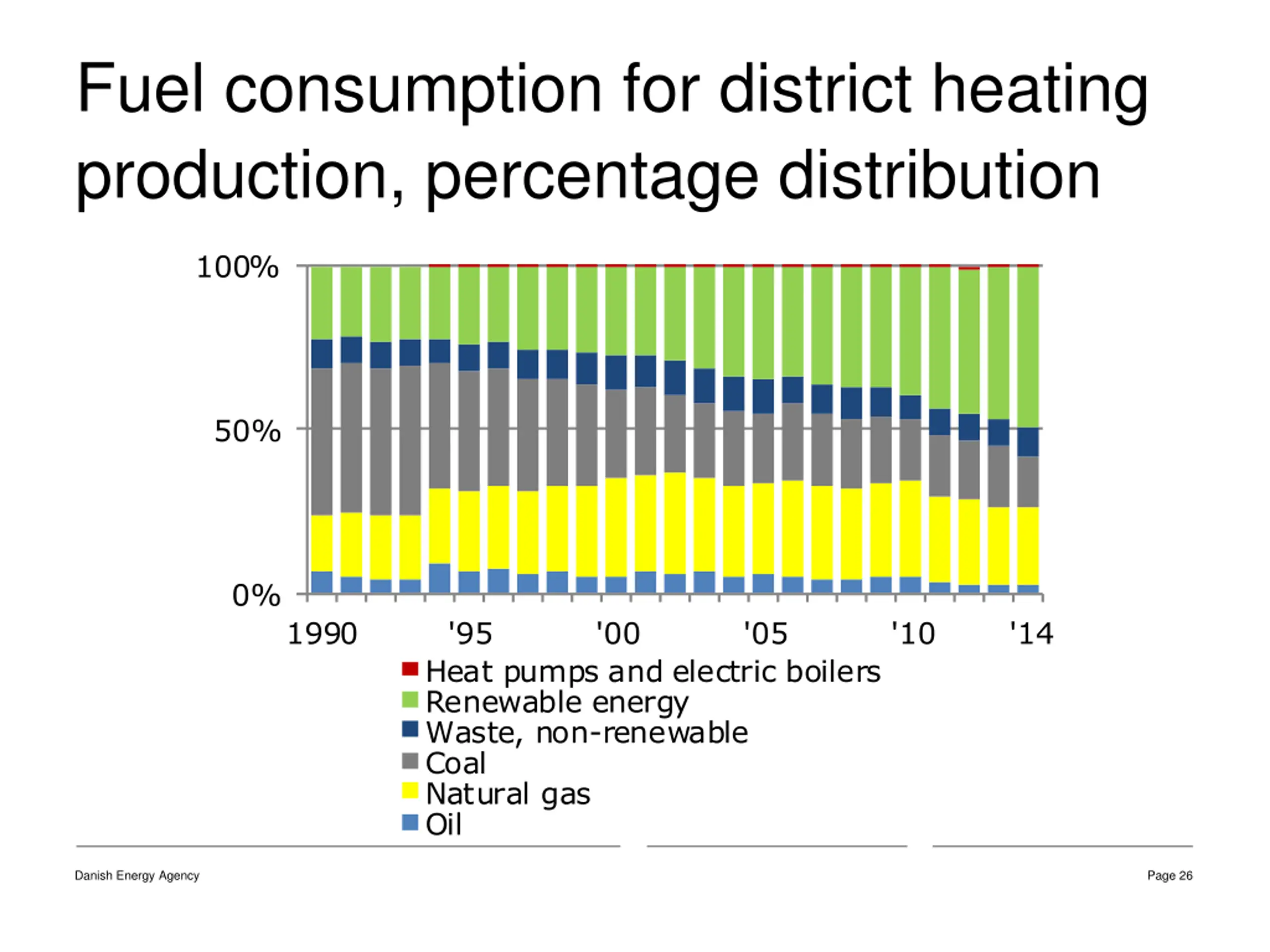 Fuel consumption for district heating production, percentage distribution

100%
50%
0%

1990 '95 '00 '05 '10 '14

Heat pumps and electric boilers
Renewable energy
Waste, non-renewable
Coal
Natural gas
Oil

Danish Energy Agency

Page 26